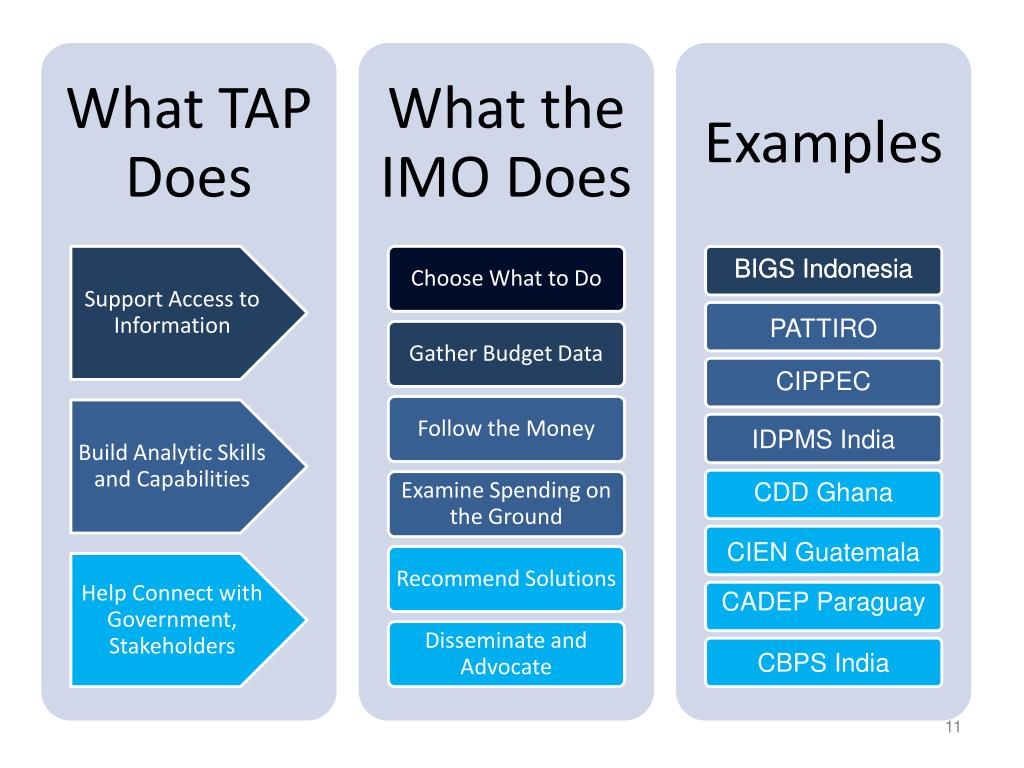 What TAP Does

Support Access to Information

Build Analytic Skills and Capabilities

Help Connect with Government, Stakeholders

What the IMO Does

Choose What to Do

Gather Budget Data

Follow the Money

Examine Spending on the Ground

Recommend Solutions

Disseminate and Advocate

Examples

BIGS Indonesia

PATTIRO

CIPPEC

IDPMS India

CDD Ghana

CIEN Guatemala

CADEP Paraguay

CBPS India

11